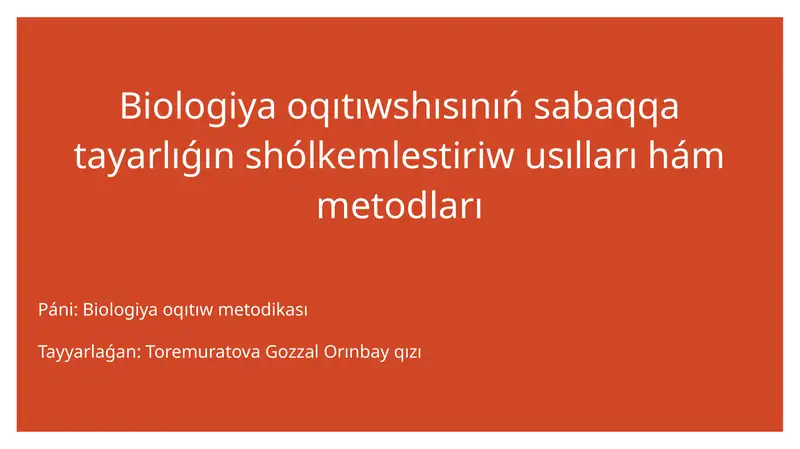 Biologiya oqıtıwshısınıń sabaqqa tayarlıǵın shólkemlestiriw usılları hám metodları

Páni: Biologiya oqıtıw metodikası

Tayyarlaǵan: Toremuratova Gozzal Orınbay qızı